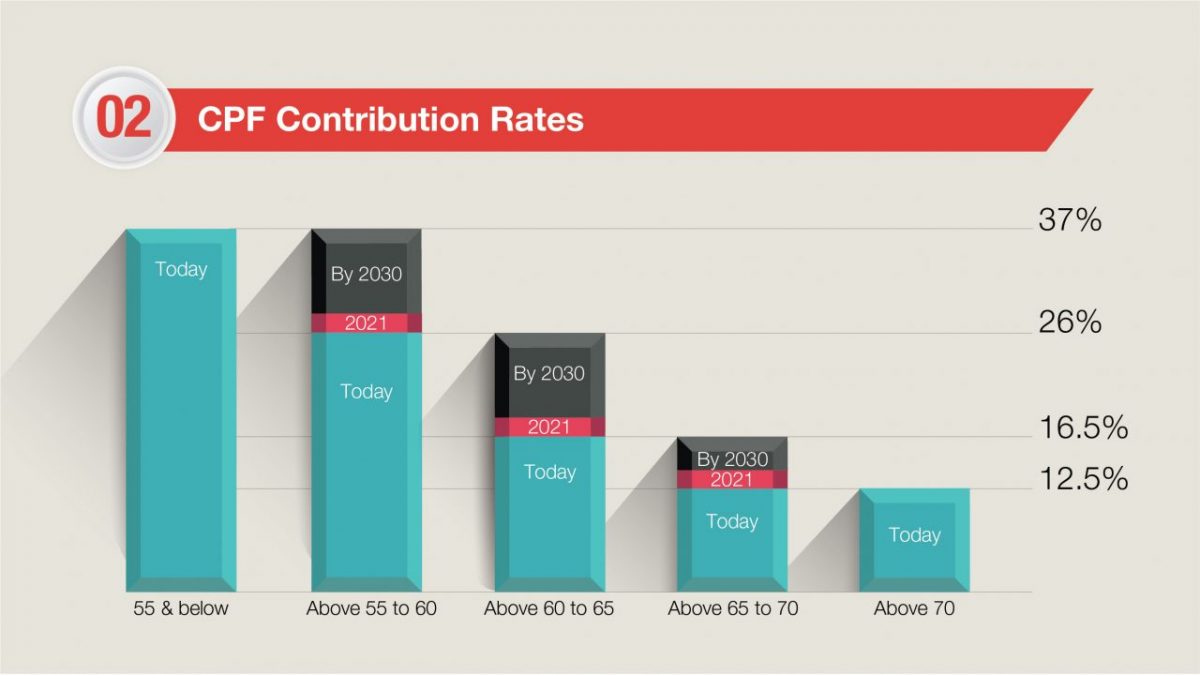 02 CPF Contribution Rates

37%

26%

16.5%

12.5%

Today

By 2030
2021
Today

By 2030
2021
Today

By 2030
2021
Today

Today

55 & below
Above 55 to 60
Above 60 to 65
Above 65 to 70
Above 70